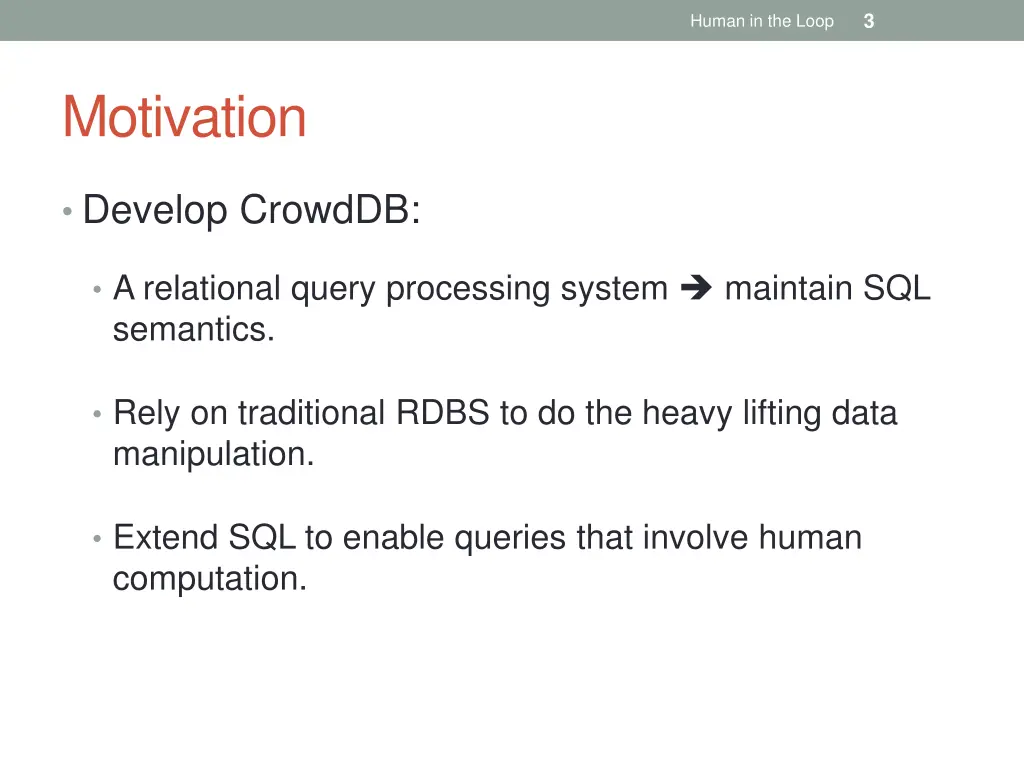 Human in the Loop 3

Motivation

• Develop CrowdDB:

• A relational query processing system ➔ maintain SQL semantics.

• Rely on traditional RDBS to do the heavy lifting data manipulation.

• Extend SQL to enable queries that involve human computation.